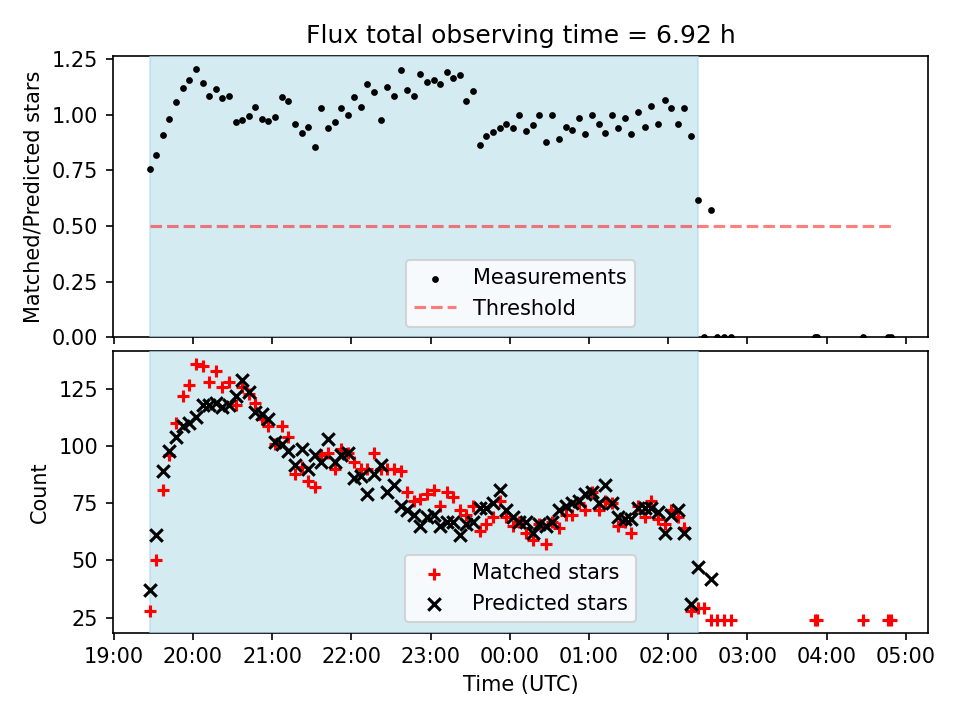 Flux total observing time = 6.92 h

Matched/Predicted stars

1.25
1.00
0.75
0.50
0.25
0.00

Measurements
Threshold

Count

125
100
75
50
25

Matched stars
Predicted stars

19:00 20:00 21:00 22:00 23:00 00:00 01:00 02:00 03:00 04:00 05:00

Time (UTC)